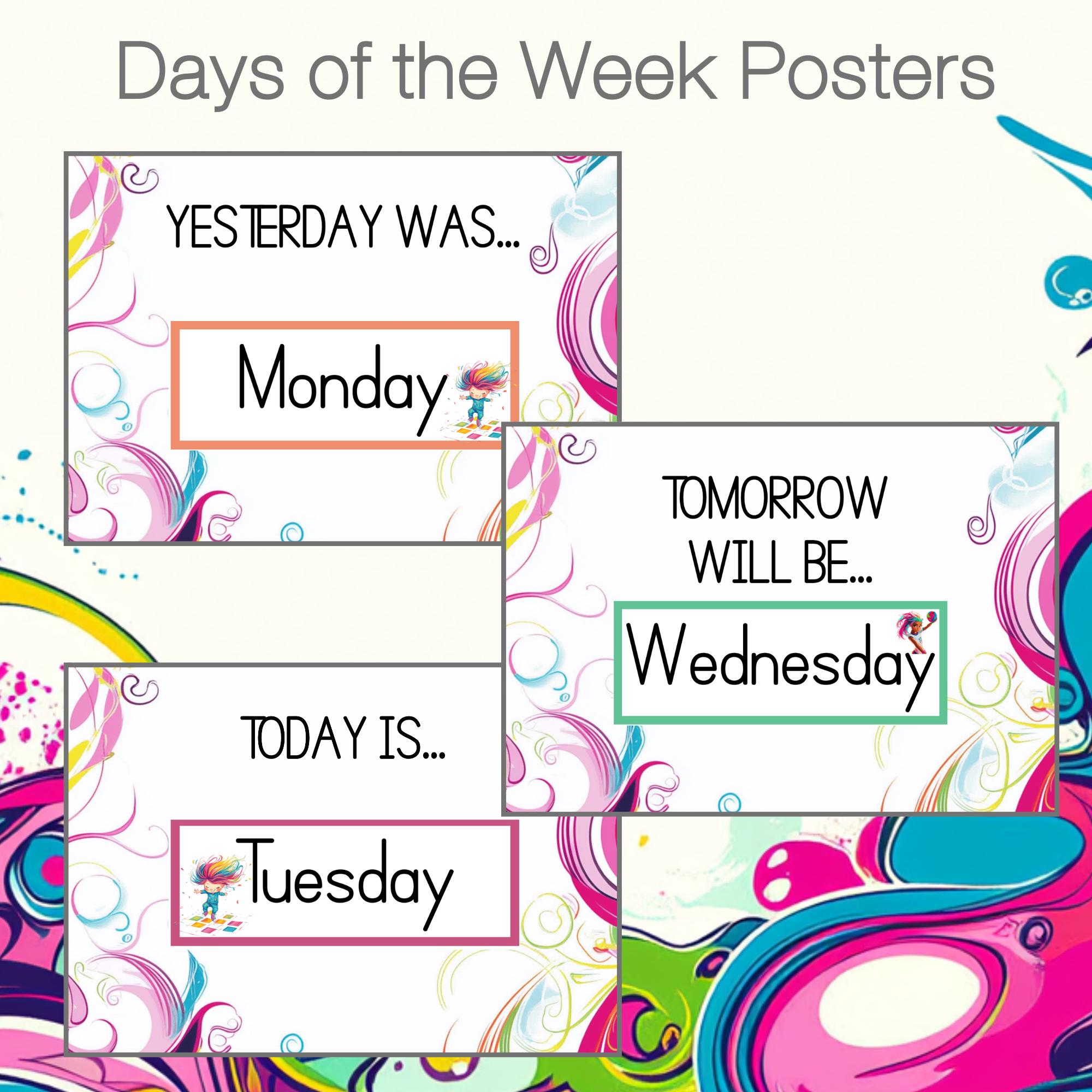 Days of the Week Posters

YESTERDAY WAS...

Monday

TOMORROW WILL BE...

Wednesday

TODAY IS...

Tuesday